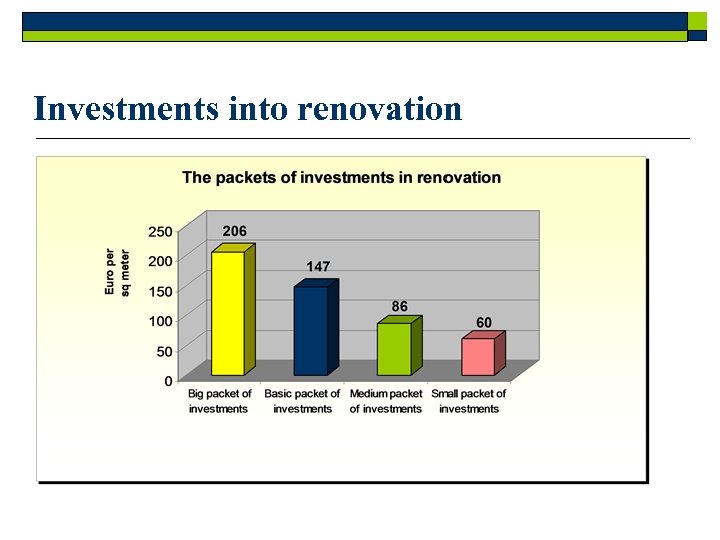 Investments into renovation

The packets of investments in renovation

Euro per sq meter

250
200
150
100
50
0

206
147
86
60

Big packet of investments
Basic packet of investments
Medium packet of investments
Small packet of investments